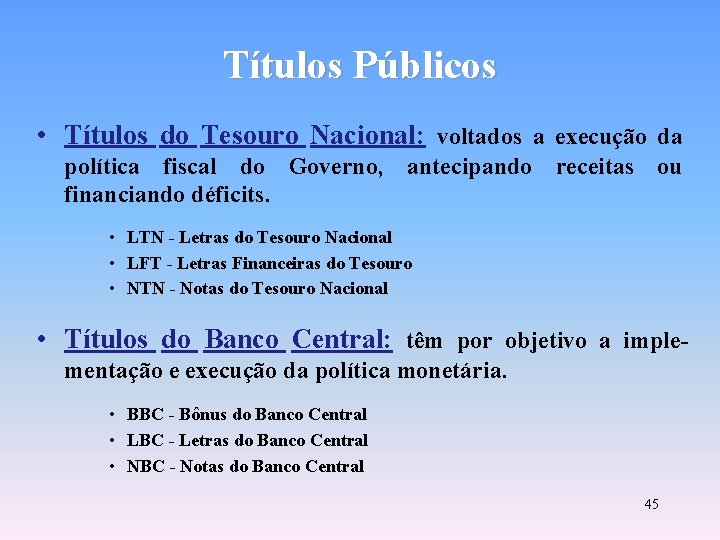 Títulos Públicos

• Títulos do Tesouro Nacional: voltados a execução da política fiscal do Governo, antecipando receitas ou financiando déficits.

• LTN - Letras do Tesouro Nacional
• LFT - Letras Financeiras do Tesouro
• NTN - Notas do Tesouro Nacional

• Títulos do Banco Central: têm por objetivo a implementação e execução da política monetária.

• BBC - Bônus do Banco Central
• LBC - Letras do Banco Central
• NBC - Notas do Banco Central

45